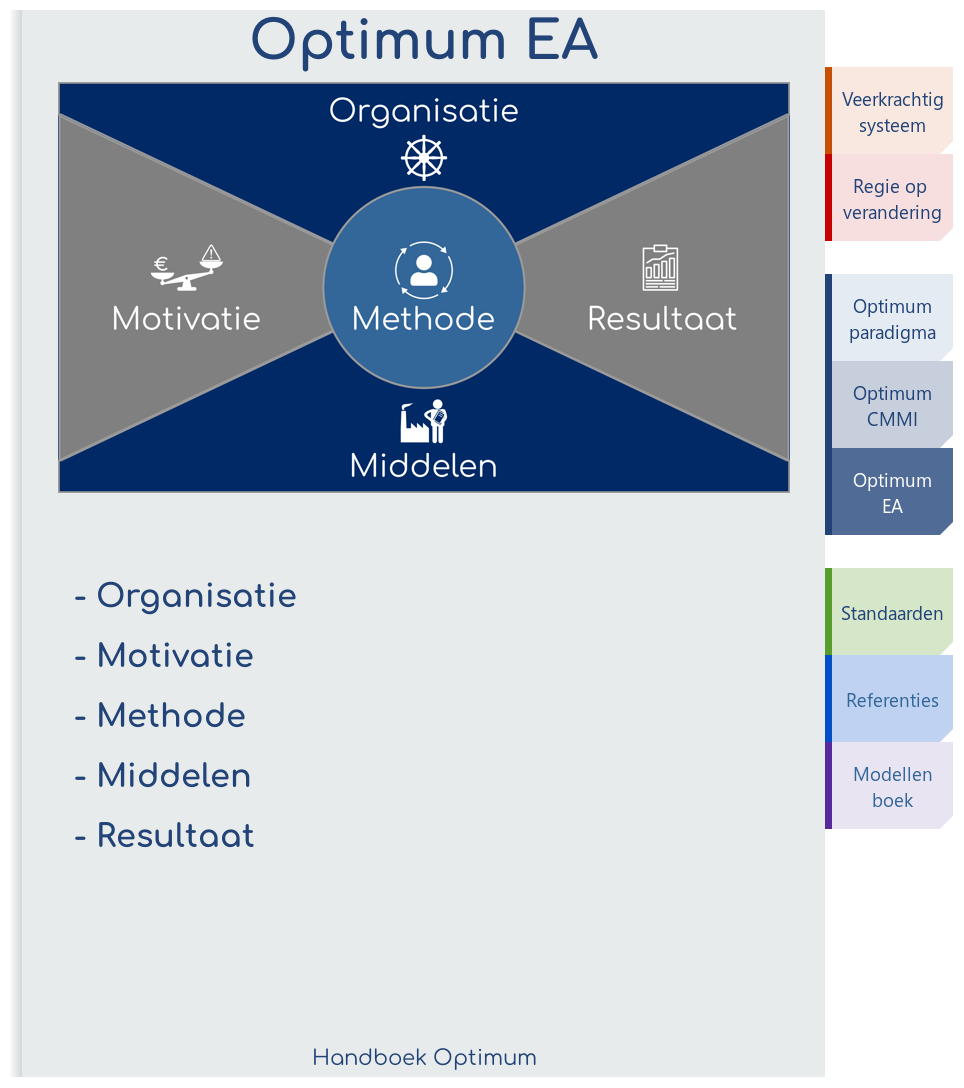 Optimum EA

Organisatie

Motivatie

Methode

Resultaat

Middelen

- Organisatie
- Motivatie
- Methode
- Middelen
- Resultaat

Handboek Optimum

Veerkrachtig systeem

Regie op verandering

Optimum paradigma

Optimum CMMI

Optimum EA

Standaarden

Referenties

Modellen boek